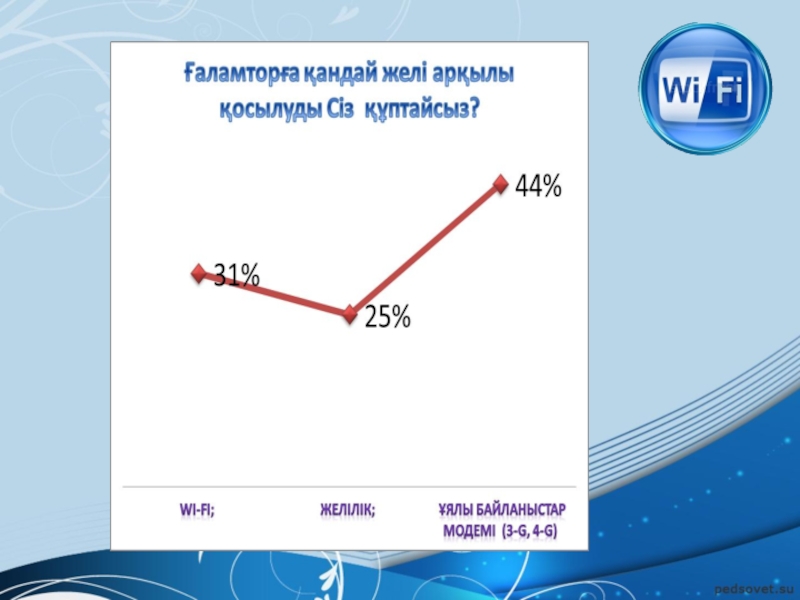 Ғаламторға қандай желі арқылы қосылуды Сіз құптайсыз?

Wi Fi

44%

31%

25%

WI-FI;

ЖЕЛІЛІК;

ҰЯЛЫ БАЙЛАНЫСТАР МОДЕМІ (3-G, 4-G)

pedsovet.su